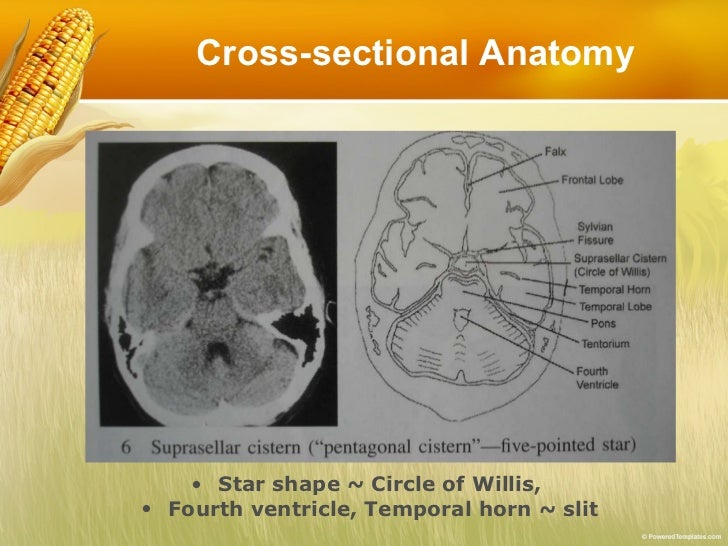 Cross-sectional Anatomy

Falx
Frontal Lobe
Sylvian Fissure
Suprasellar Cistern (Circle of Willis)
Temporal Horn
Temporal Lobe
Pons
Tentorium
Fourth Ventricle

6 Suprasellar cistern ("pentagonal cistern"—five-pointed star)

• Star shape ~ Circle of Willis,
• Fourth ventricle, Temporal horn ~ slit

© PoweredTemplates.com